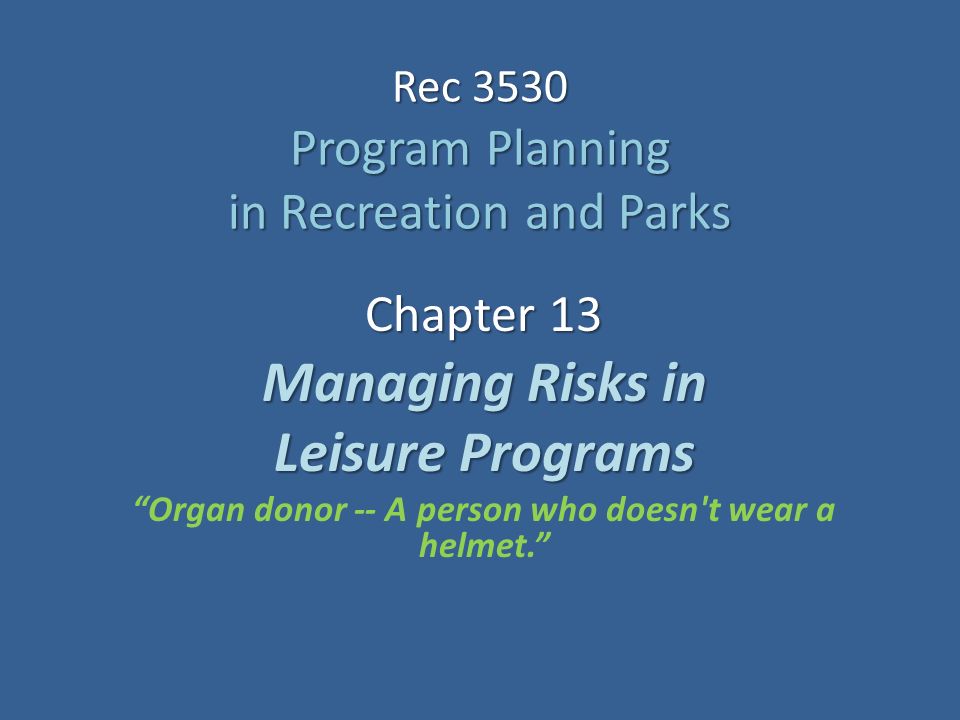 Rec 3530
Program Planning
in Recreation and Parks

Chapter 13
Managing Risks in
Leisure Programs
“Organ donor -- A person who doesn't wear a helmet.”